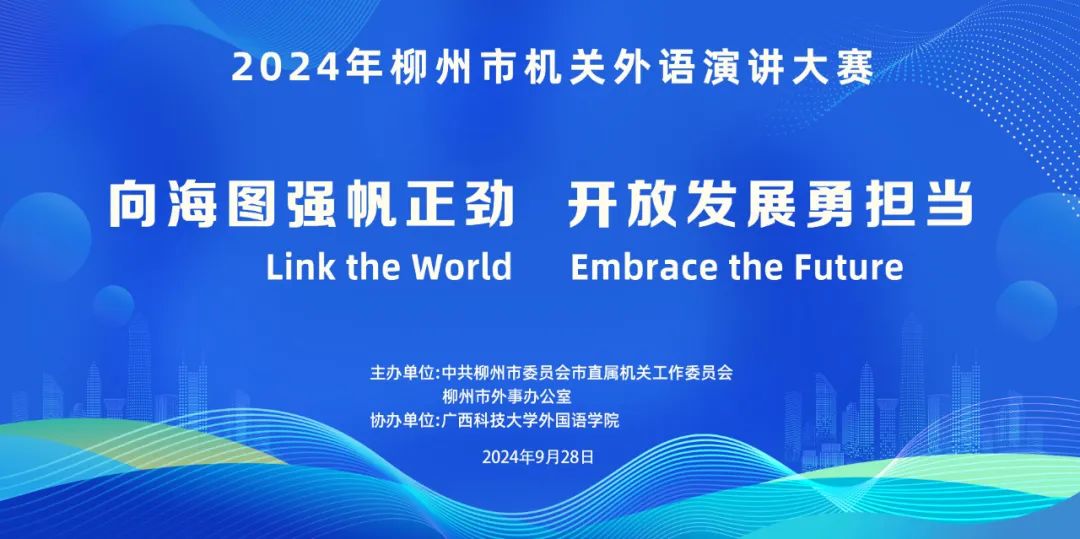 2024年柳州市机关外语演讲大赛

向海图强帆正劲 开放发展勇担当
Link the World Embrace the Future

主办单位:中共柳州市委员会市直属机关工作委员会
柳州市外事办公室
协办单位:广西科技大学外国语学院

2024年9月28日